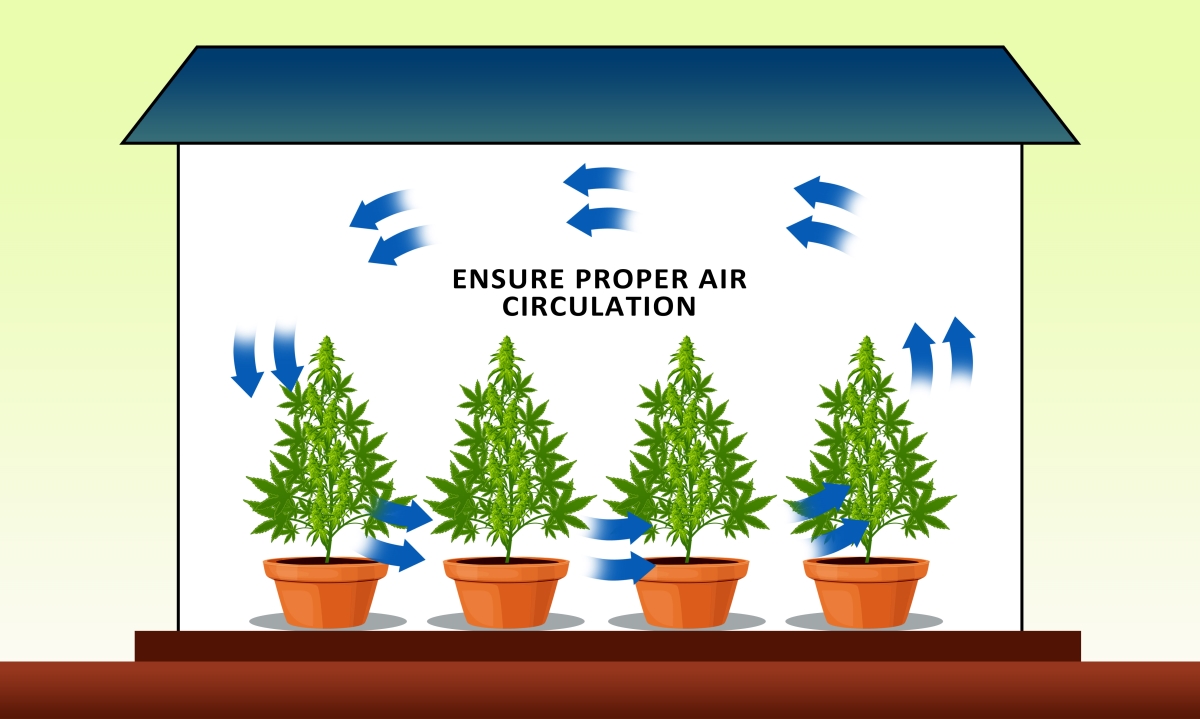 ENSURE PROPER AIR CIRCULATION